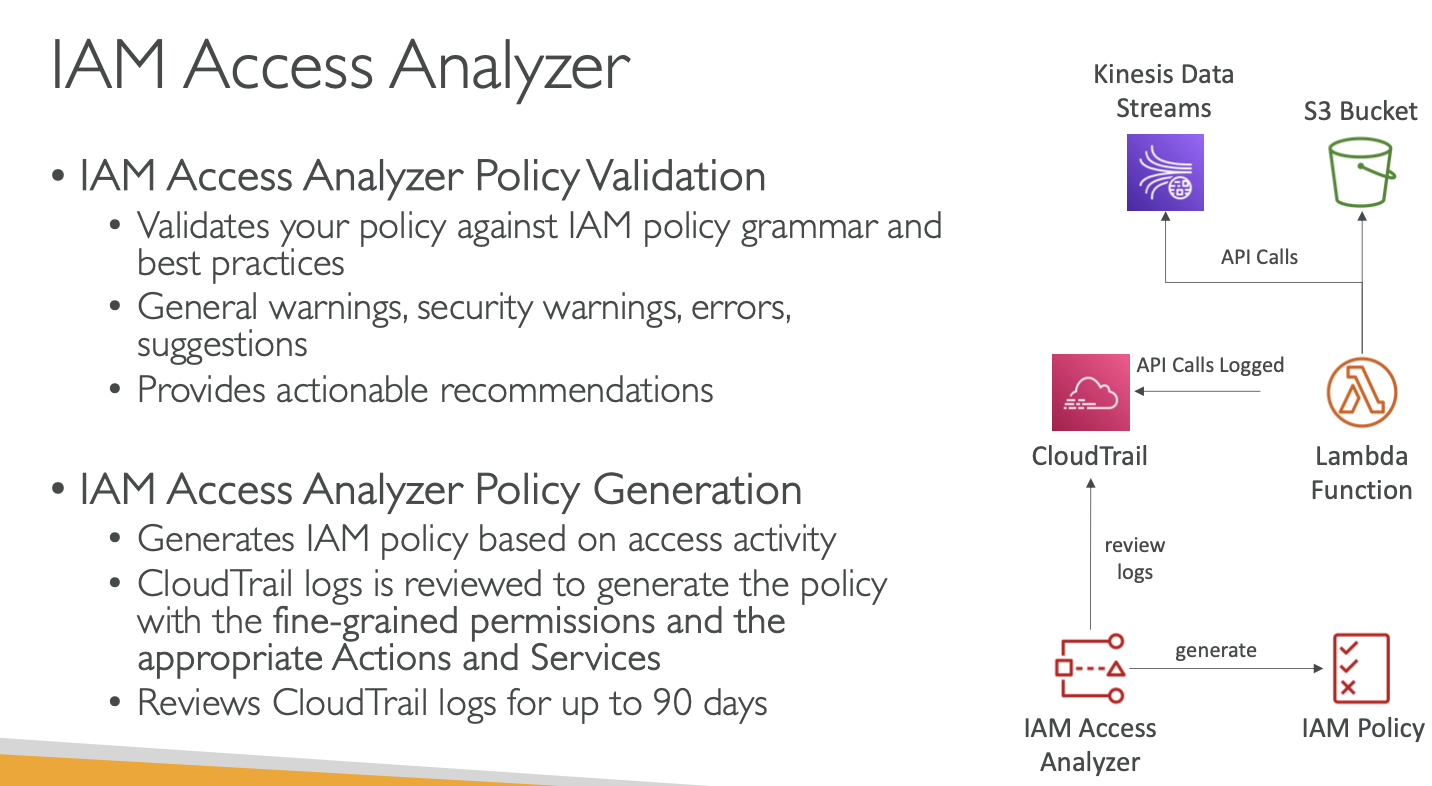 IAM Access Analyzer

• IAM Access Analyzer Policy Validation
  • Validates your policy against IAM policy grammar and best practices
  • General warnings, security warnings, errors, suggestions
  • Provides actionable recommendations

• IAM Access Analyzer Policy Generation
  • Generates IAM policy based on access activity
  • CloudTrail logs is reviewed to generate the policy with the fine-grained permissions and the appropriate Actions and Services
  • Reviews CloudTrail logs for up to 90 days

Kinesis Data Streams

S3 Bucket

API Calls

API Calls Logged

CloudTrail

Lambda Function

review logs

generate

IAM Access Analyzer

IAM Policy